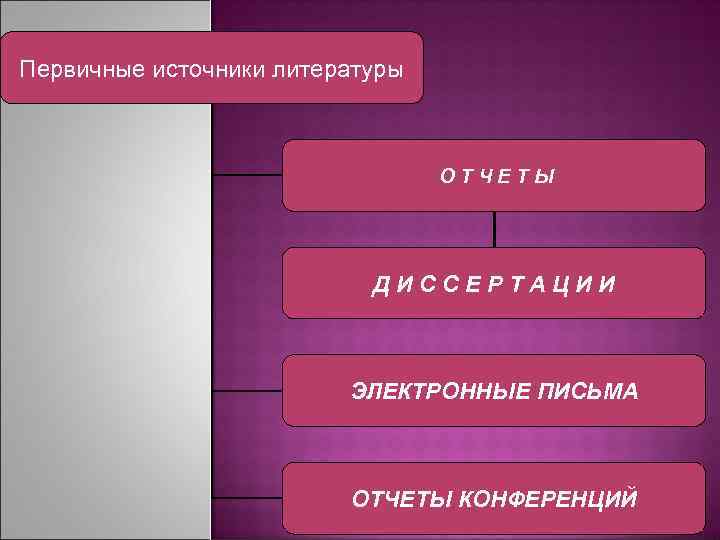 Первичные источники литературы

О Т Ч Е Т Ы

Д И С С Е Р Т А Ц И И

ЭЛЕКТРОННЫЕ ПИСЬМА

ОТЧЕТЫ КОНФЕРЕНЦИЙ